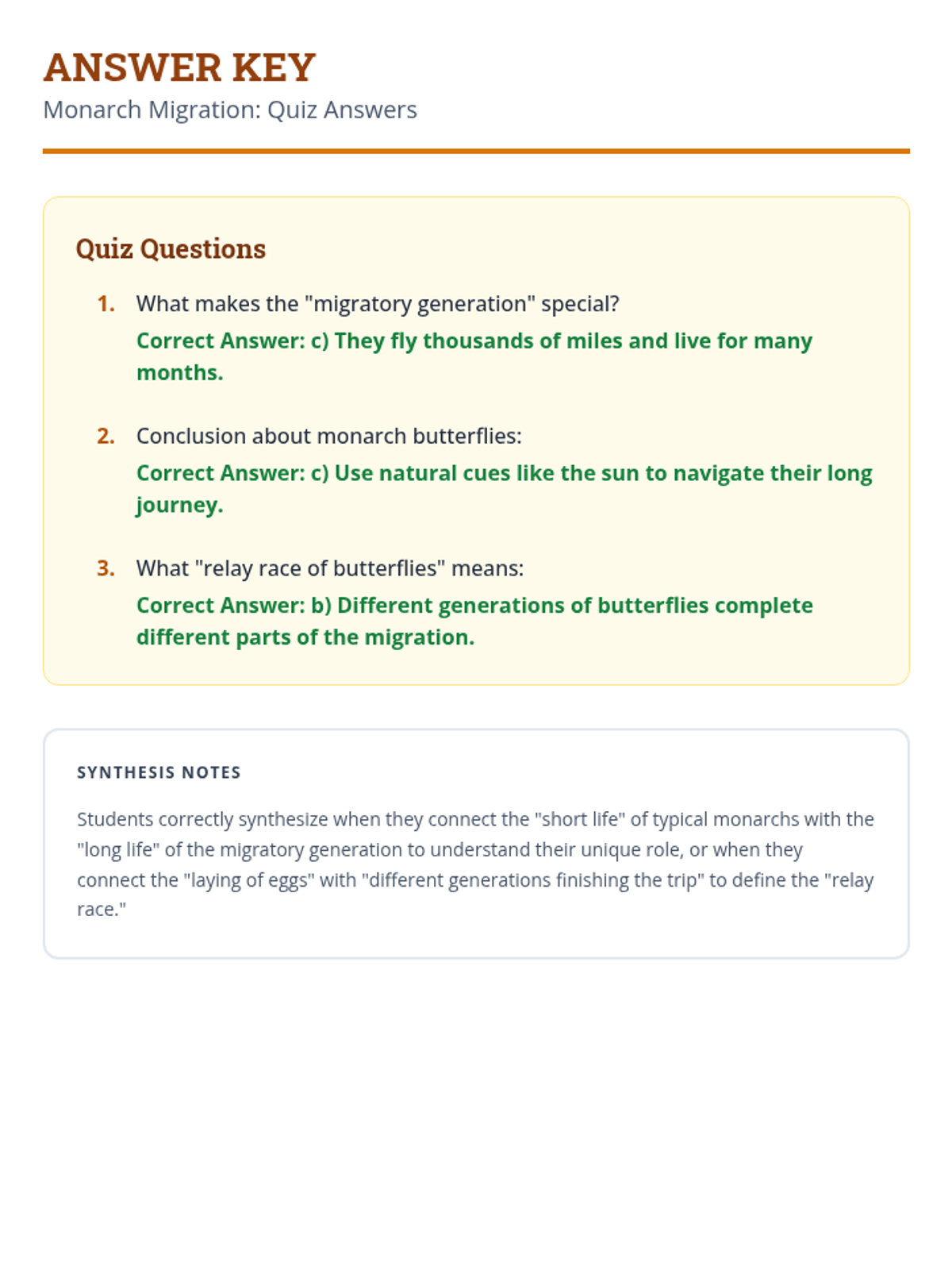 ANSWER KEY
Monarch Migration: Quiz Answers

Quiz Questions

1. What makes the "migratory generation" special?
Correct Answer: c) They fly thousands of miles and live for many months.

2. Conclusion about monarch butterflies:
Correct Answer: c) Use natural cues like the sun to navigate their long journey.

3. What "relay race of butterflies" means:
Correct Answer: b) Different generations of butterflies complete different parts of the migration.

SYNTHESIS NOTES

Students correctly synthesize when they connect the "short life" of typical monarchs with the "long life" of the migratory generation to understand their unique role, or when they connect the "laying of eggs" with "different generations finishing the trip" to define the "relay race."